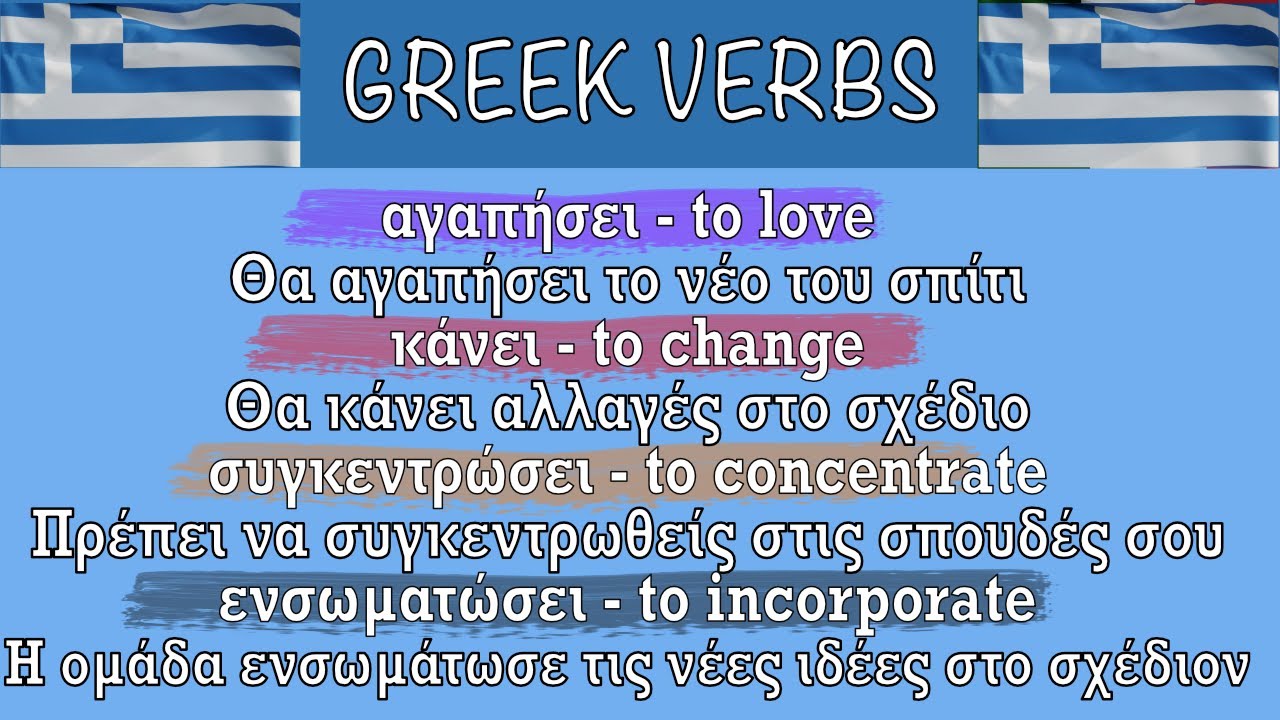 GREEK VERBS

αγαπήσει - to love
Θα αγαπήσει το νέο του σπίτι
κάνει - to change
Θα κάνει αλλαγές στο σχέδιο
συγκεντρώσει - to concentrate
Πρέπει να συγκεντρωθείς στις σπουδές σου
ενσωματώσει - to incorporate
Η ομάδα ενσωμάτωσε τις νέες ιδέες στο σχέδιον